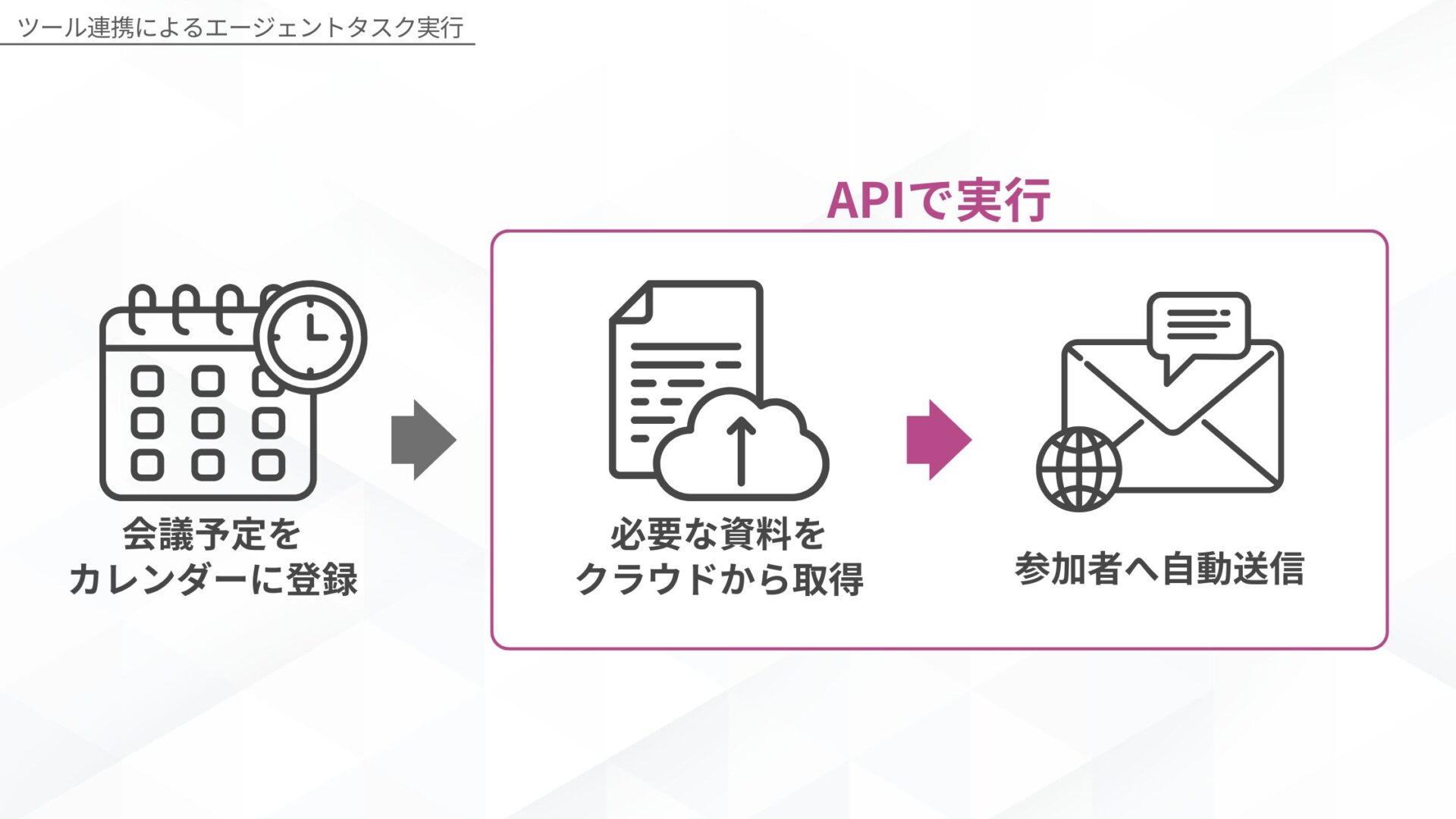 ツール連携によるエージェントタスク実行

APIで実行

会議予定を
カレンダーに登録

必要な資料を
クラウドから取得

参加者へ自動送信